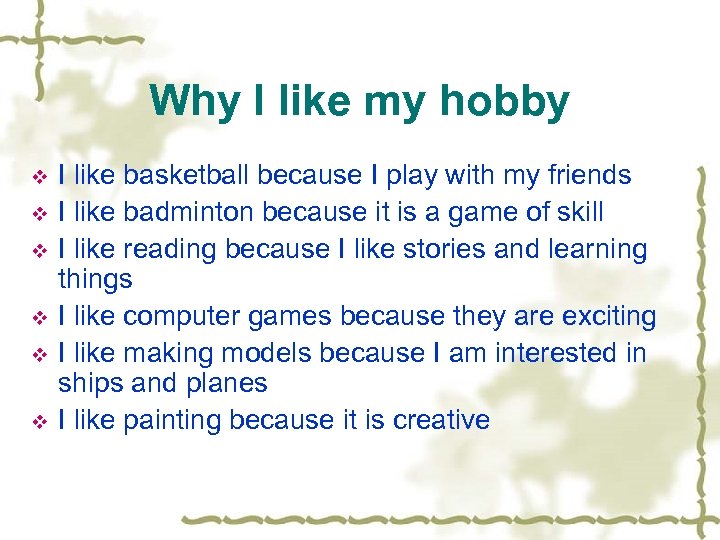 Why I like my hobby

❖ I like basketball because I play with my friends
❖ I like badminton because it is a game of skill
❖ I like reading because I like stories and learning things
❖ I like computer games because they are exciting
❖ I like making models because I am interested in ships and planes
❖ I like painting because it is creative